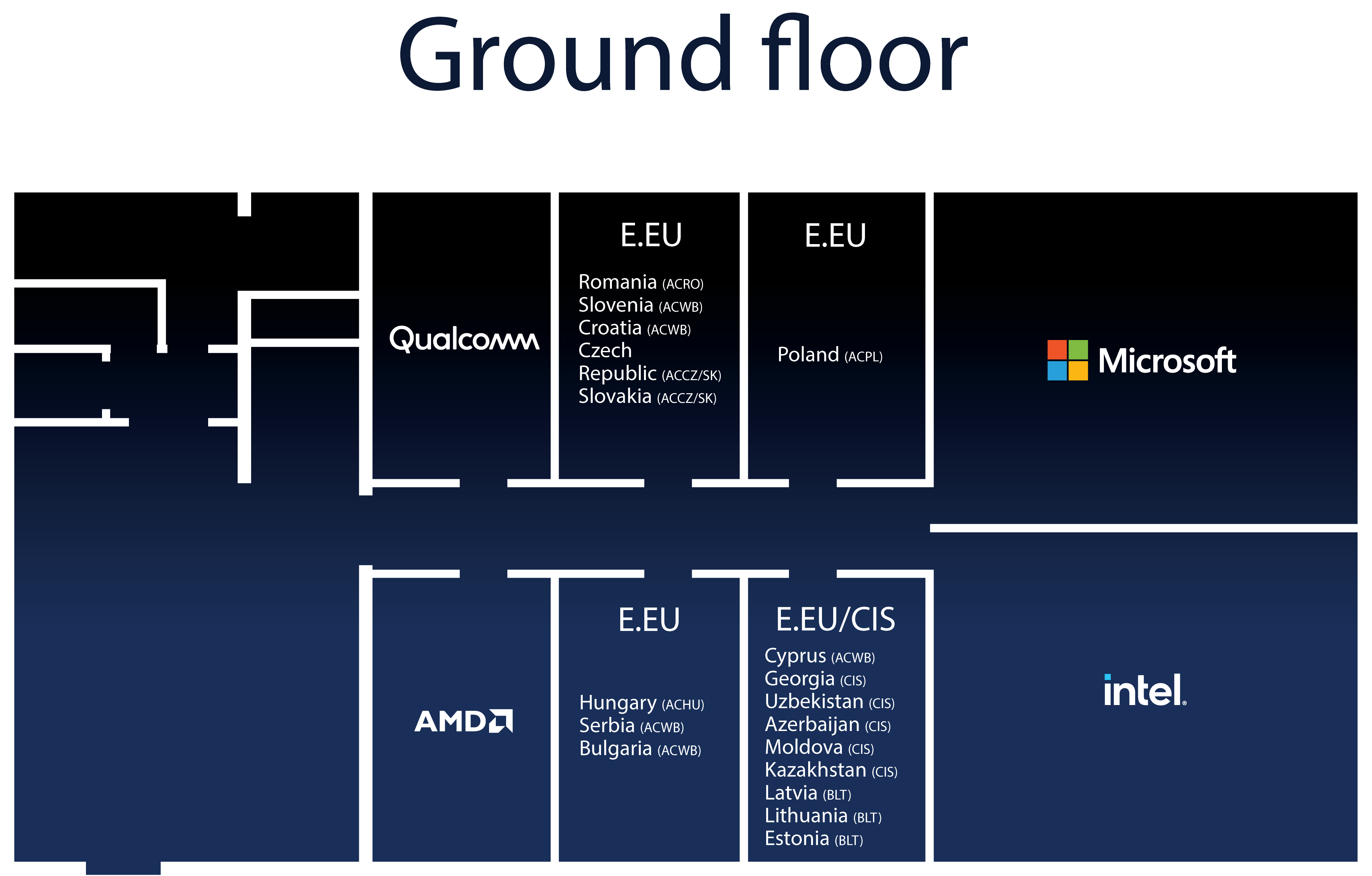 Ground floor

Qualcomm

E.EU

Romania (ACRO)
Slovenia (ACWB)
Croatia (ACWB)
Czech Republic (ACCZ/SK)
Slovakia (ACCZ/SK)

E.EU

Poland (ACPL)

Microsoft

AMD

E.EU

Hungary (ACHU)
Serbia (ACWB)
Bulgaria (ACWB)

E.EU/CIS

Cyprus (ACWB)
Georgia (CIS)
Uzbekistan (CIS)
Azerbaijan (CIS)
Moldova (CIS)
Kazakhstan (CIS)
Latvia (BLT)
Lithuania (BLT)
Estonia (BLT)

intel.